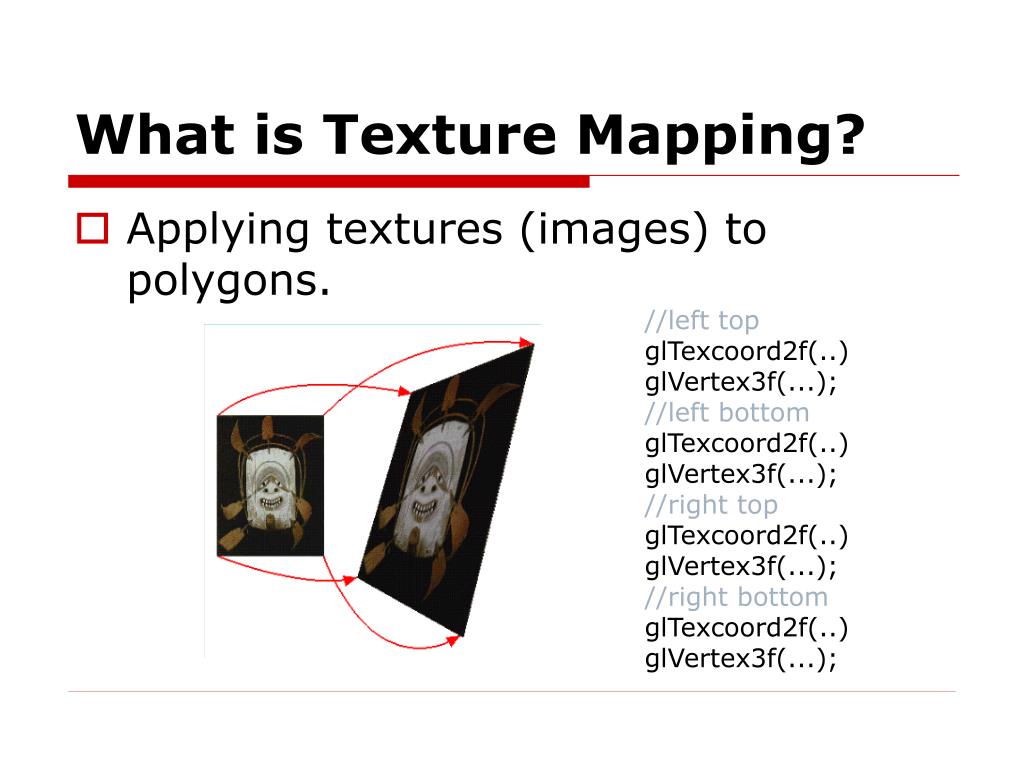 What is Texture Mapping?

Applying textures (images) to polygons.

//left top
glTexcoord2f(..)
glVertex3f(...);
//left bottom
glTexcoord2f(..)
glVertex3f(...);
//right top
glTexcoord2f(..)
glVertex3f(...);
//right bottom
glTexcoord2f(..)
glVertex3f(...);